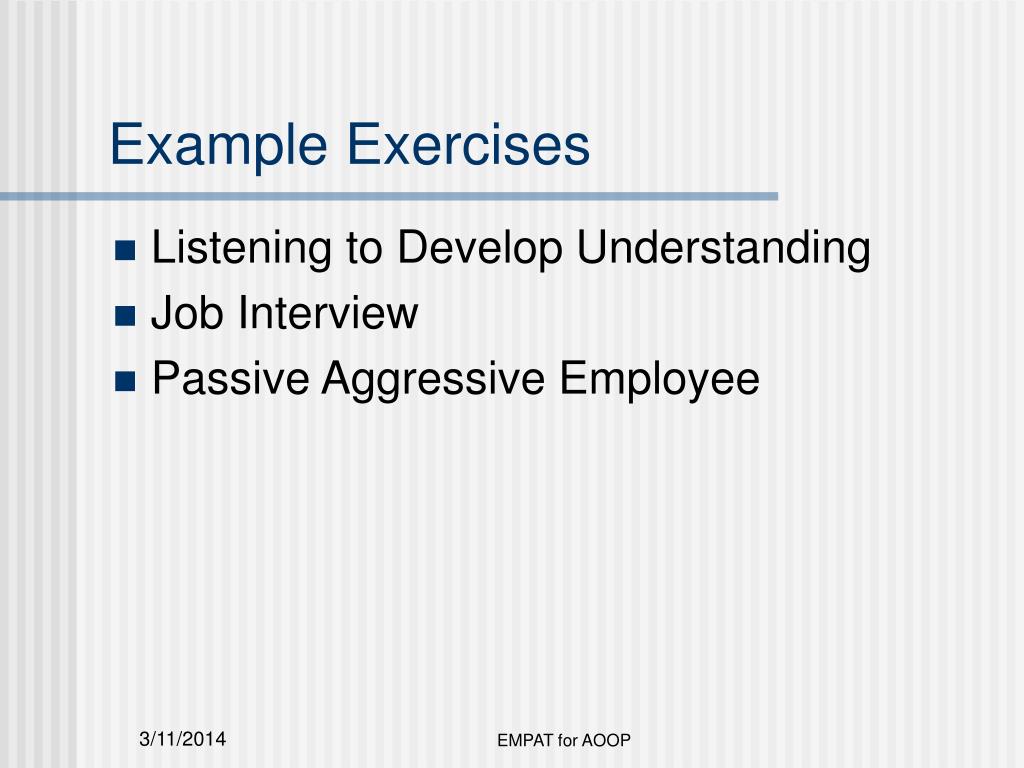 Example Exercises

- Listening to Develop Understanding
- Job Interview
- Passive Aggressive Employee

3/11/2014

EMPAT for AOOP